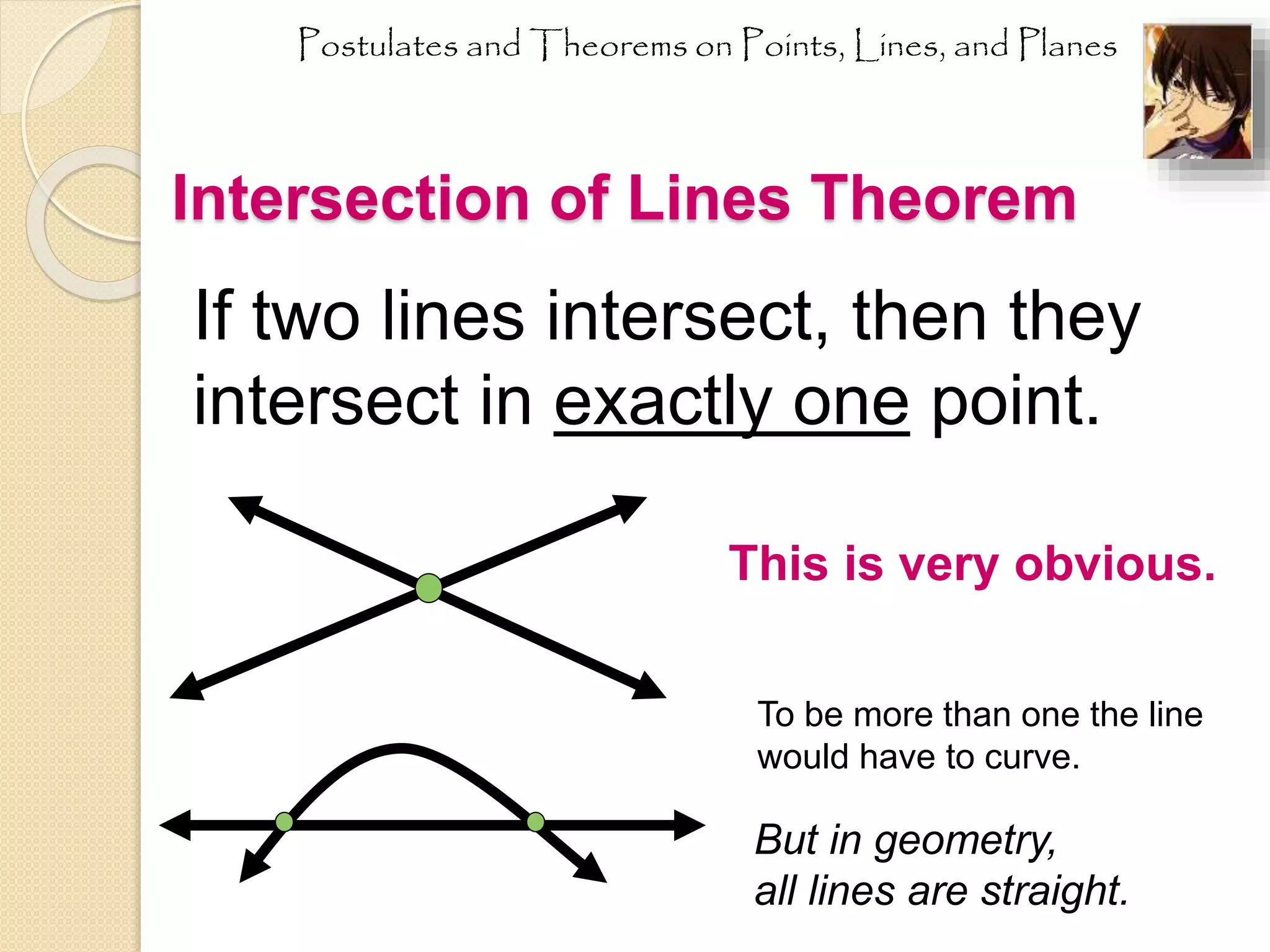 Postulates and Theorems on Points, Lines, and Planes

Intersection of Lines Theorem

If two lines intersect, then they intersect in exactly one point.

This is very obvious.

To be more than one the line would have to curve.

But in geometry, all lines are straight.